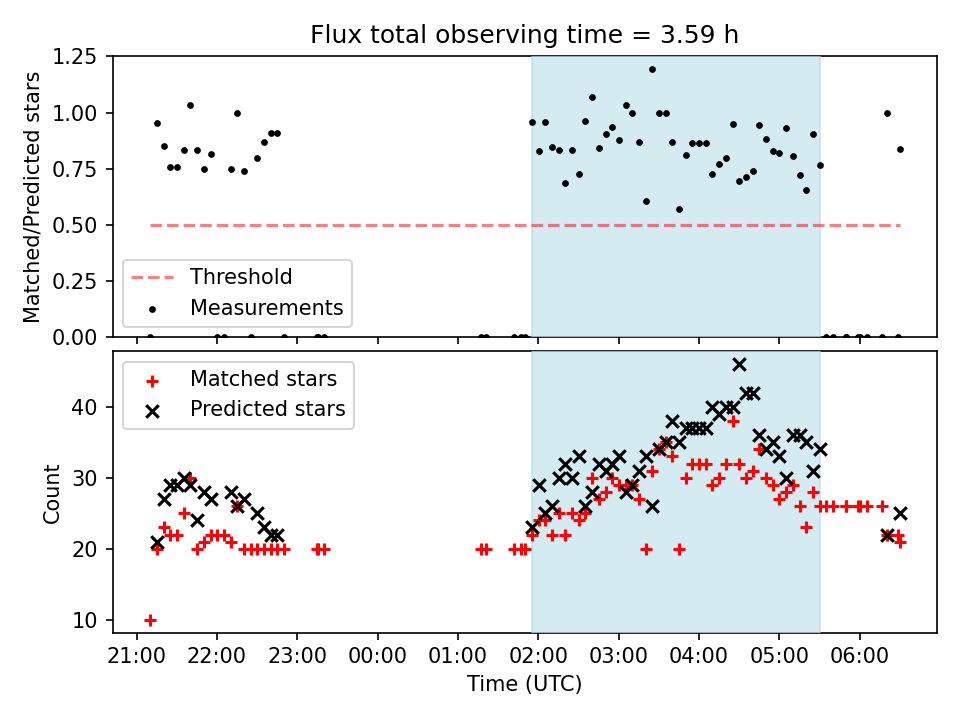 Flux total observing time = 3.59 h

Matched/Predicted stars

1.25
1.00
0.75
0.50
0.25
0.00

Threshold
Measurements

Count

40
30
20
10

Matched stars
Predicted stars

21:00 22:00 23:00 00:00 01:00 02:00 03:00 04:00 05:00 06:00

Time (UTC)